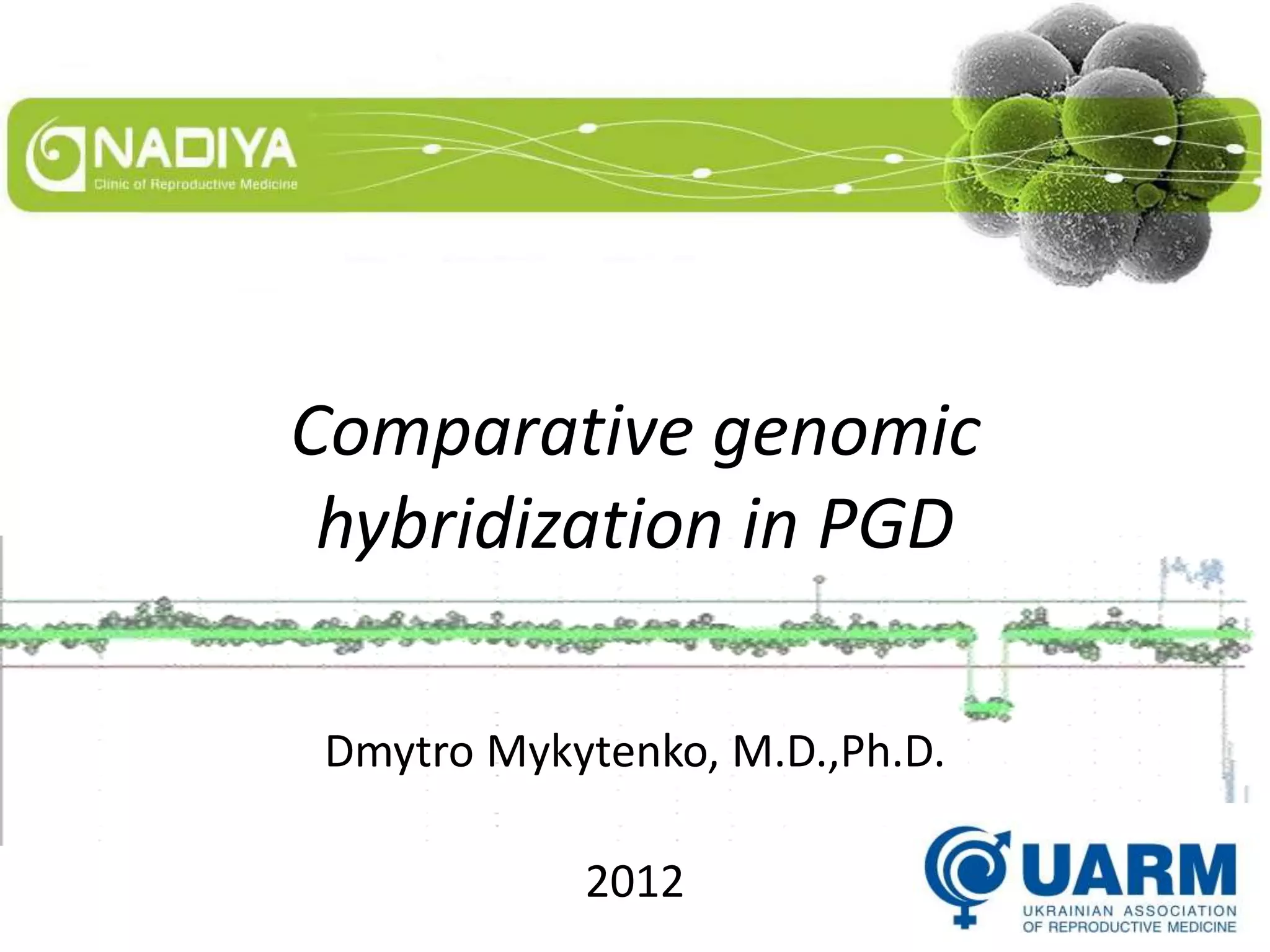 NADIYA
Clinic of Reproductive Medicine

Comparative genomic hybridization in PGD

Dmytro Mykytenko, M.D.,Ph.D.

2012

UARM
UKRAINIAN ASSOCIATION OF REPRODUCTIVE MEDICINE